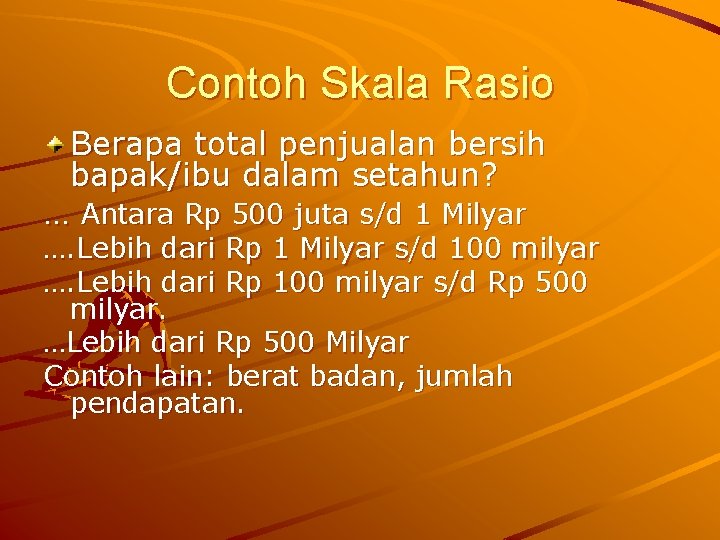 Contoh Skala Rasio

Berapa total penjualan bersih bapak/ibu dalam setahun?

… Antara Rp 500 juta s/d 1 Milyar
….Lebih dari Rp 1 Milyar s/d 100 milyar
….Lebih dari Rp 100 milyar s/d Rp 500 milyar.
…Lebih dari Rp 500 Milyar
Contoh lain: berat badan, jumlah pendapatan.